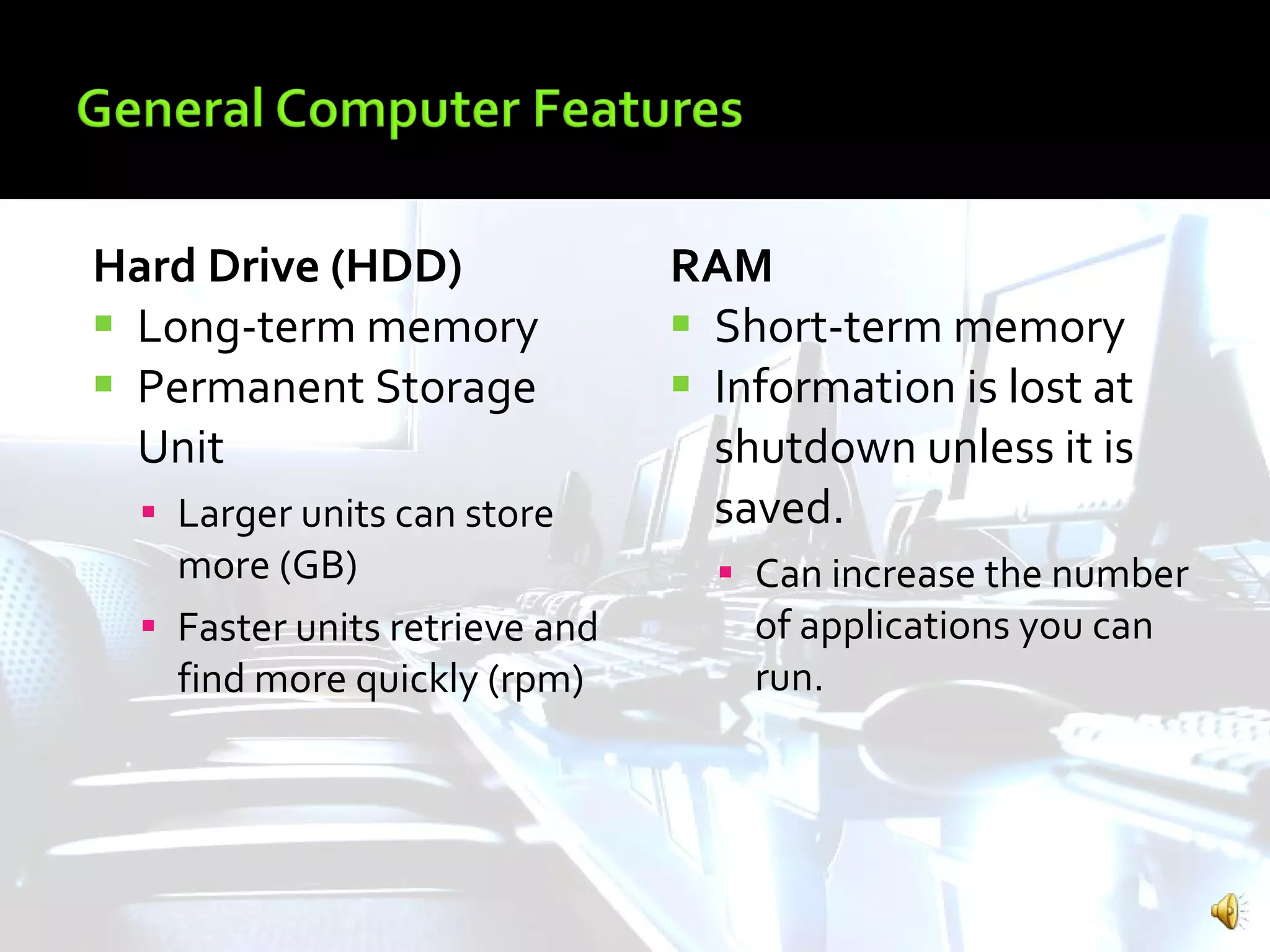 General Computer Features

Hard Drive (HDD)

- Long-term memory
- Permanent Storage Unit
  - Larger units can store more (GB)
  - Faster units retrieve and find more quickly (rpm)

RAM

- Short-term memory
- Information is lost at shutdown unless it is saved.
  - Can increase the number of applications you can run.